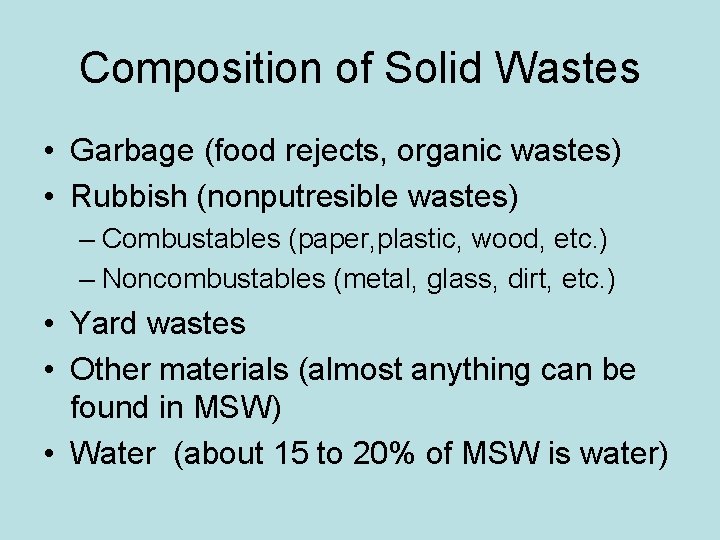 Composition of Solid Wastes

• Garbage (food rejects, organic wastes)
• Rubbish (nonputresible wastes)
– Combustables (paper,plastic, wood, etc.)
– Noncombustables (metal, glass, dirt, etc.)
• Yard wastes
• Other materials (almost anything can be found in MSW)
• Water (about 15 to 20% of MSW is water)